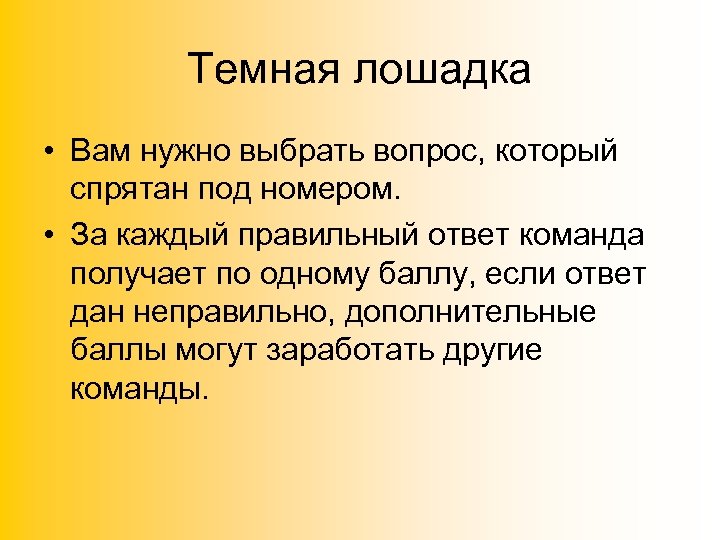 Темная лошадка

• Вам нужно выбрать вопрос, который спрятан под номером.
• За каждый правильный ответ команда получает по одному баллу, если ответ дан неправильно, дополнительные баллы могут заработать другие команды.